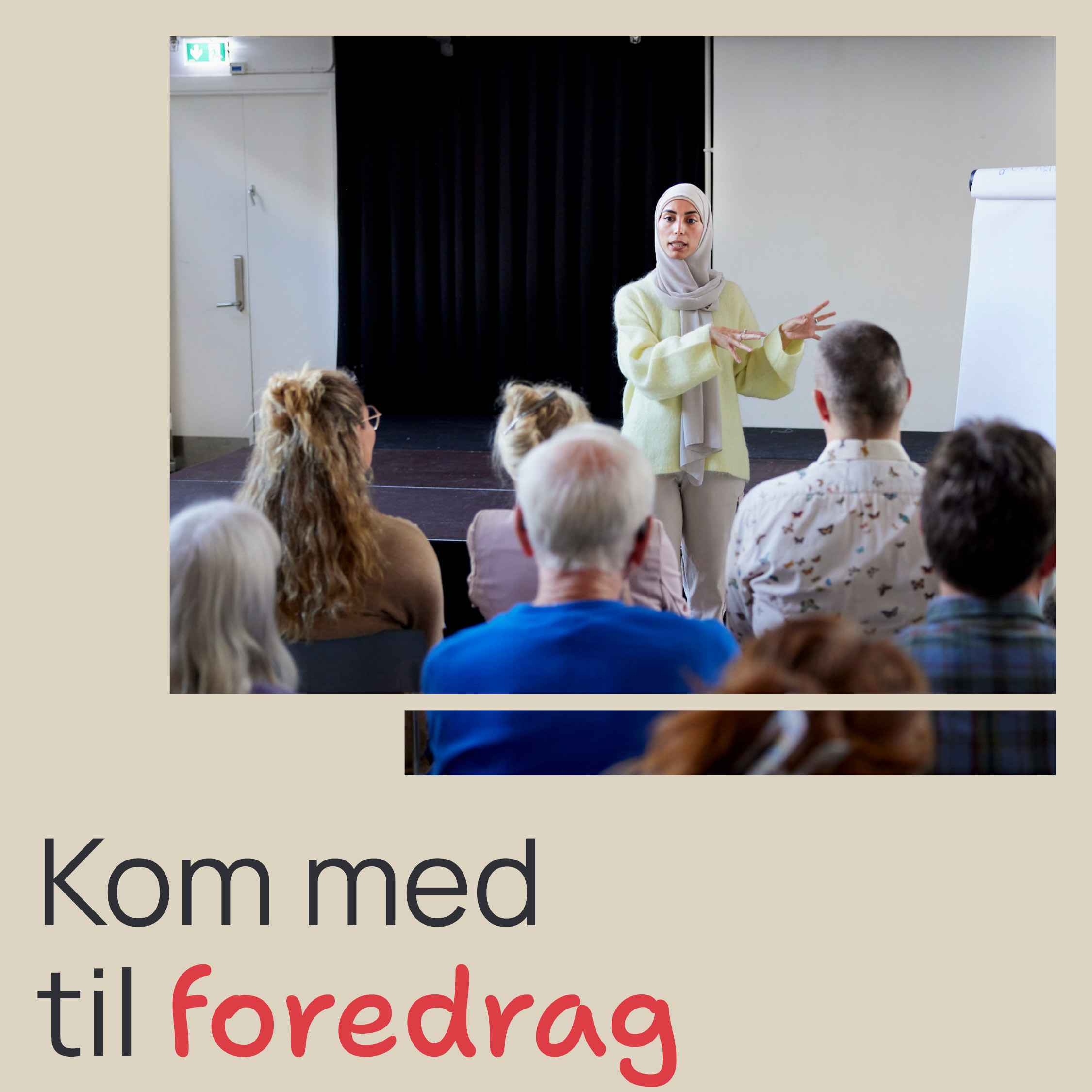 Kom med til foredrag